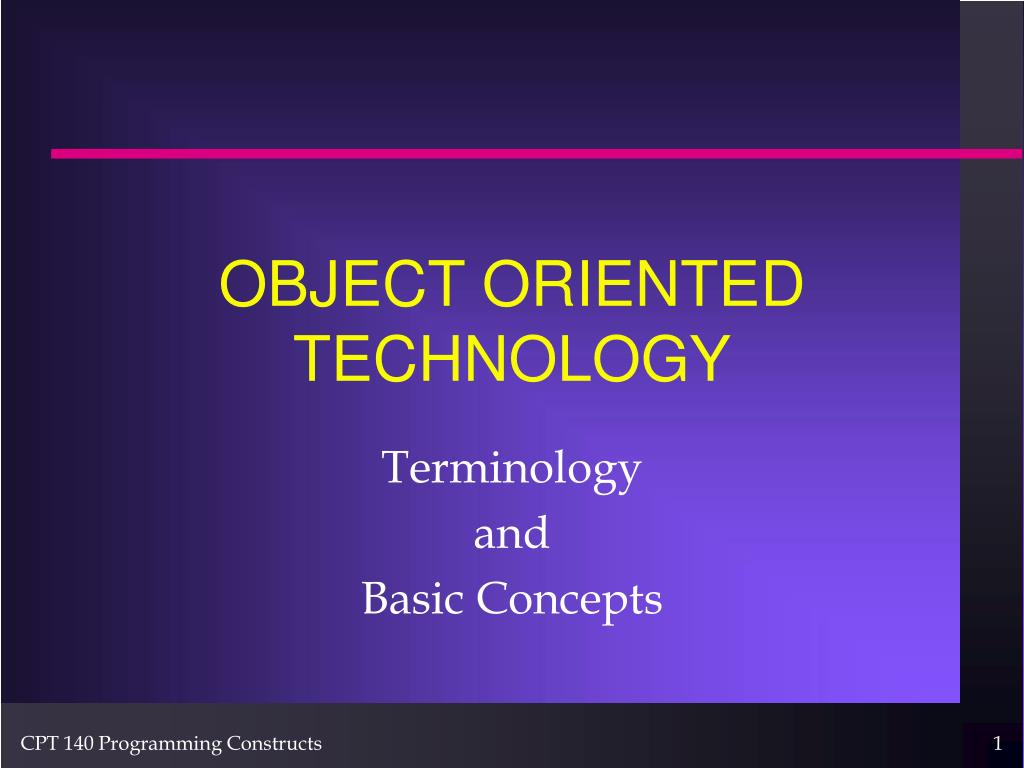 OBJECT ORIENTED TECHNOLOGY

Terminology
and
Basic Concepts

CPT 140 Programming Constructs

1